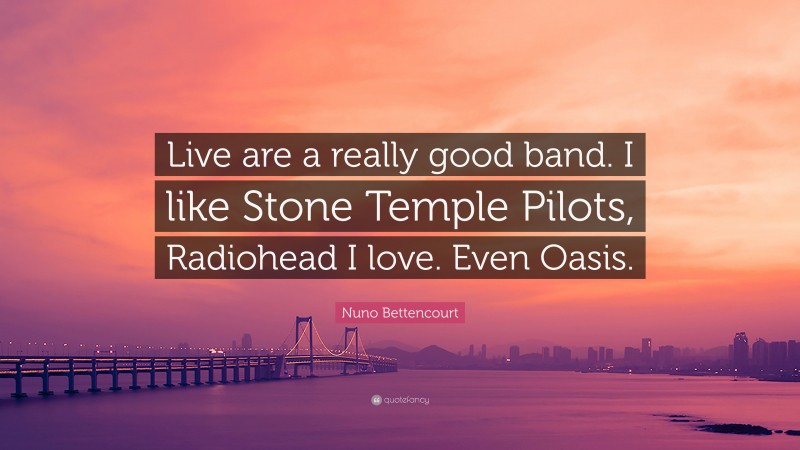 Live are a really good band. I like Stone Temple Pilots, Radiohead I love. Even Oasis.

Nuno Bettencourt

quotefancy